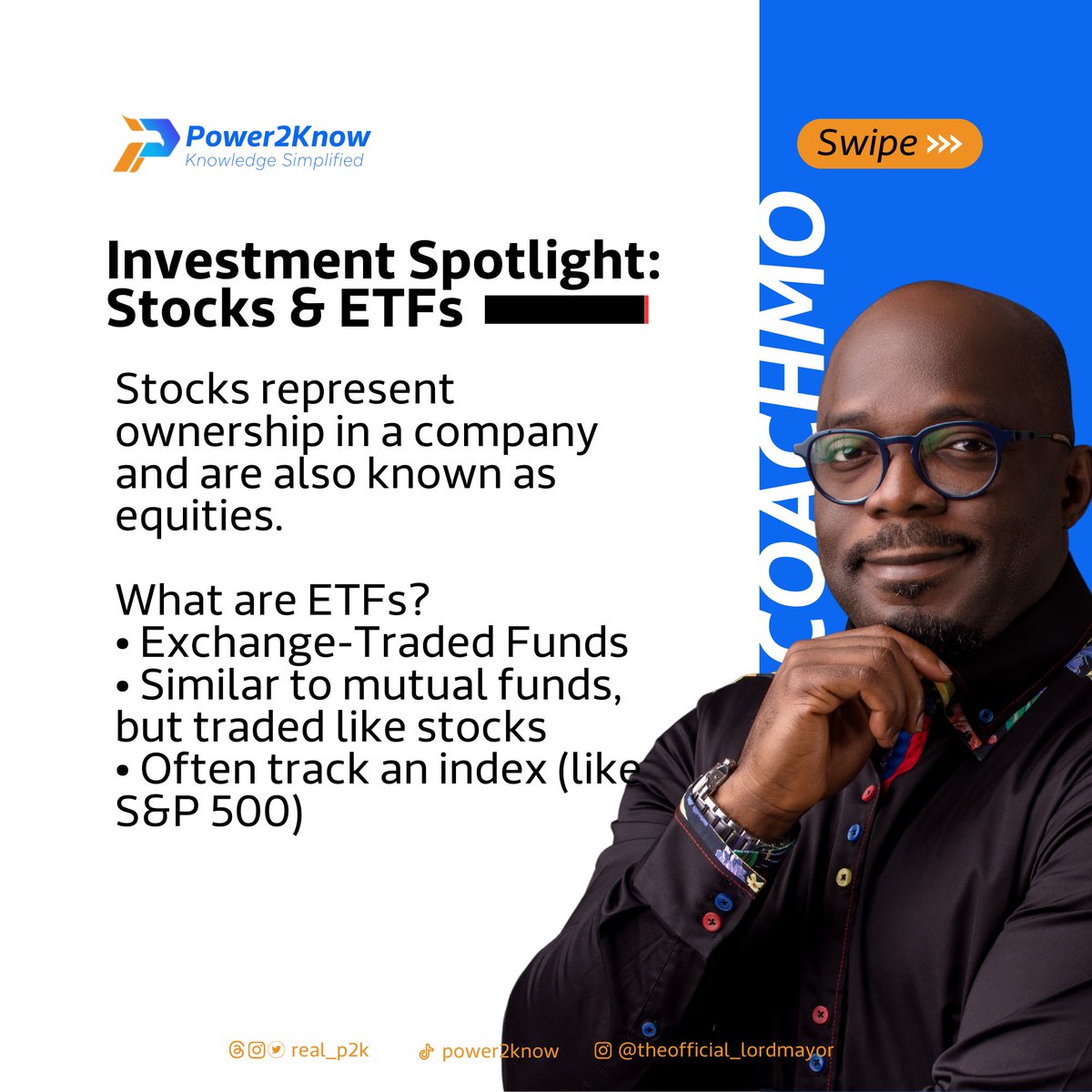 Power2Know
Knowledge Simplified

Swipe >>>

COACHMO

Investment Spotlight: Stocks & ETFs

Stocks represent ownership in a company and are also known as equities.

What are ETFs?
• Exchange-Traded Funds
• Similar to mutual funds, but traded like stocks
• Often track an index (like S&P 500)

real_p2k power2know @theofficial_lordmayor